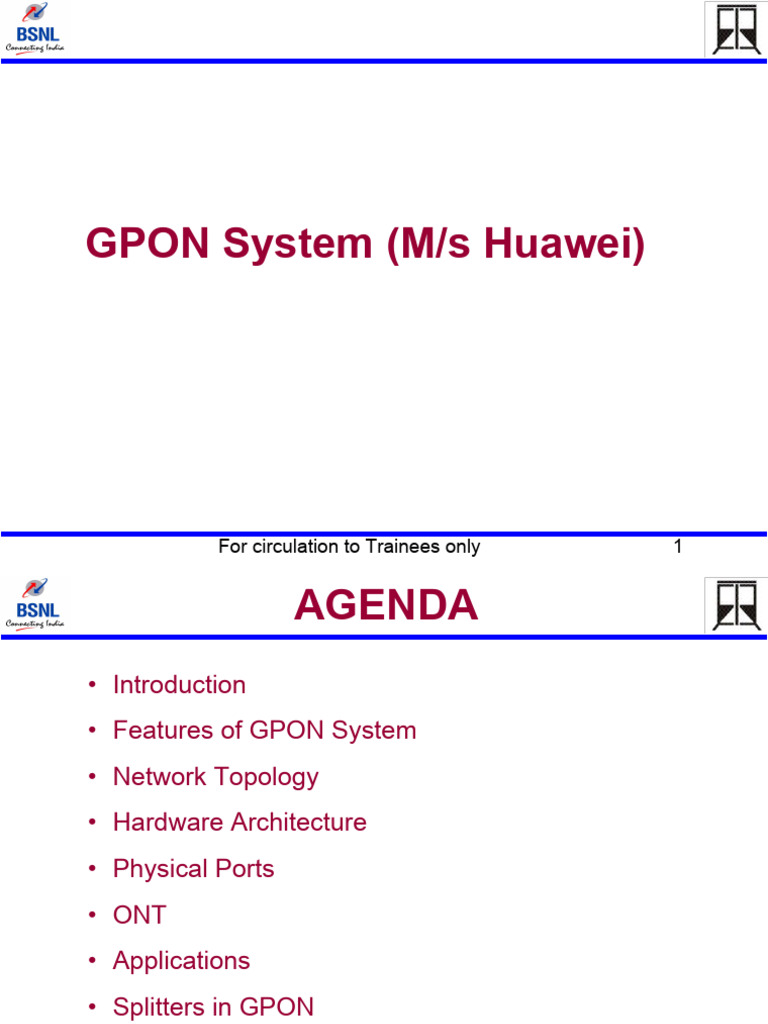 BSNL
Connecting India

GPON System (M/s Huawei)

For circulation to Trainees only 1

BSNL
Connecting India

AGENDA

• Introduction
• Features of GPON System
• Network Topology
• Hardware Architecture
• Physical Ports
• ONT
• Applications
• Splitters in GPON